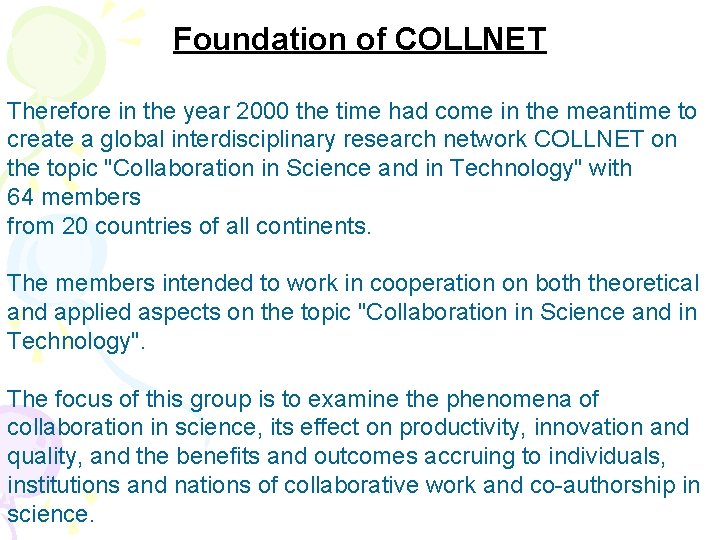 Foundation of COLLNET

Therefore in the year 2000 the time had come in the meantime to create a global interdisciplinary research network COLLNET on the topic "Collaboration in Science and in Technology" with 64 members from 20 countries of all continents.

The members intended to work in cooperation on both theoretical and applied aspects on the topic "Collaboration in Science and in Technology".

The focus of this group is to examine the phenomena of collaboration in science, its effect on productivity, innovation and quality, and the benefits and outcomes accruing to individuals, institutions and nations of collaborative work and co-authorship in science.